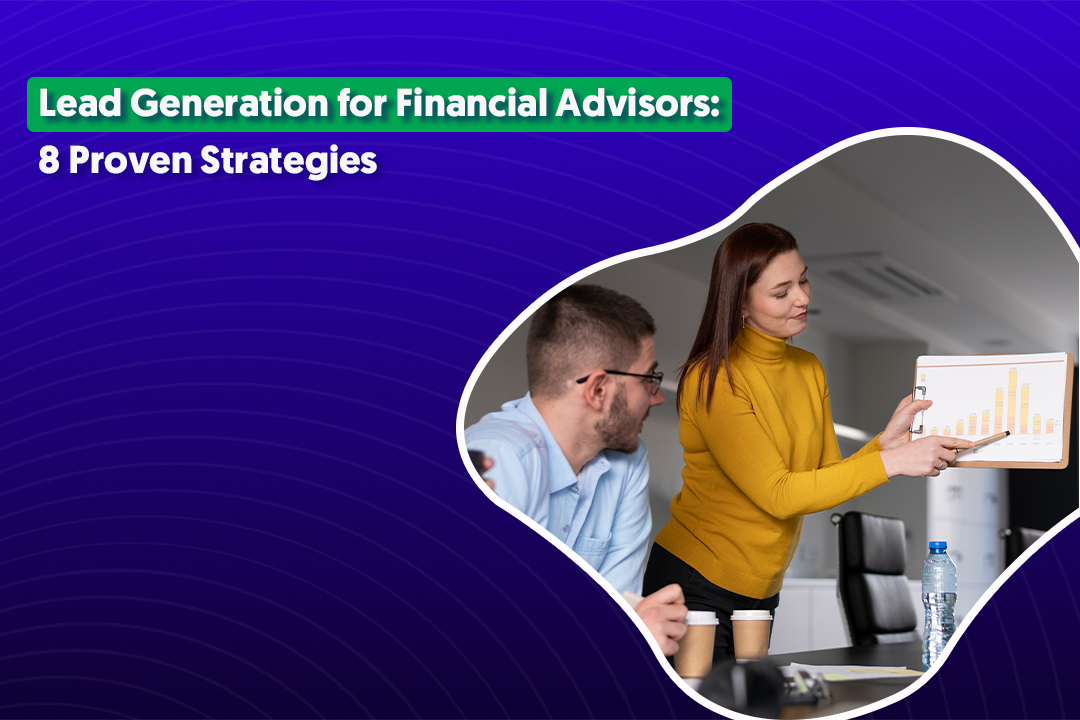 Lead Generation for Financial Advisors:
8 Proven Strategies